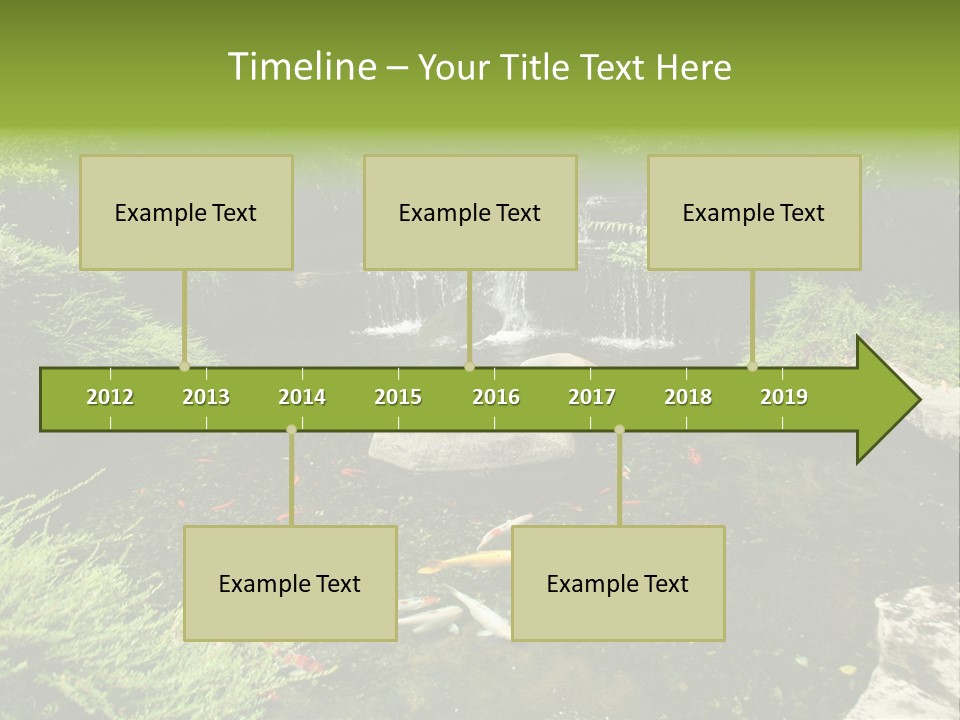 Timeline – Your Title Text Here

Example Text

Example Text

Example Text

2012 2013 2014 2015 2016 2017 2018 2019

Example Text

Example Text